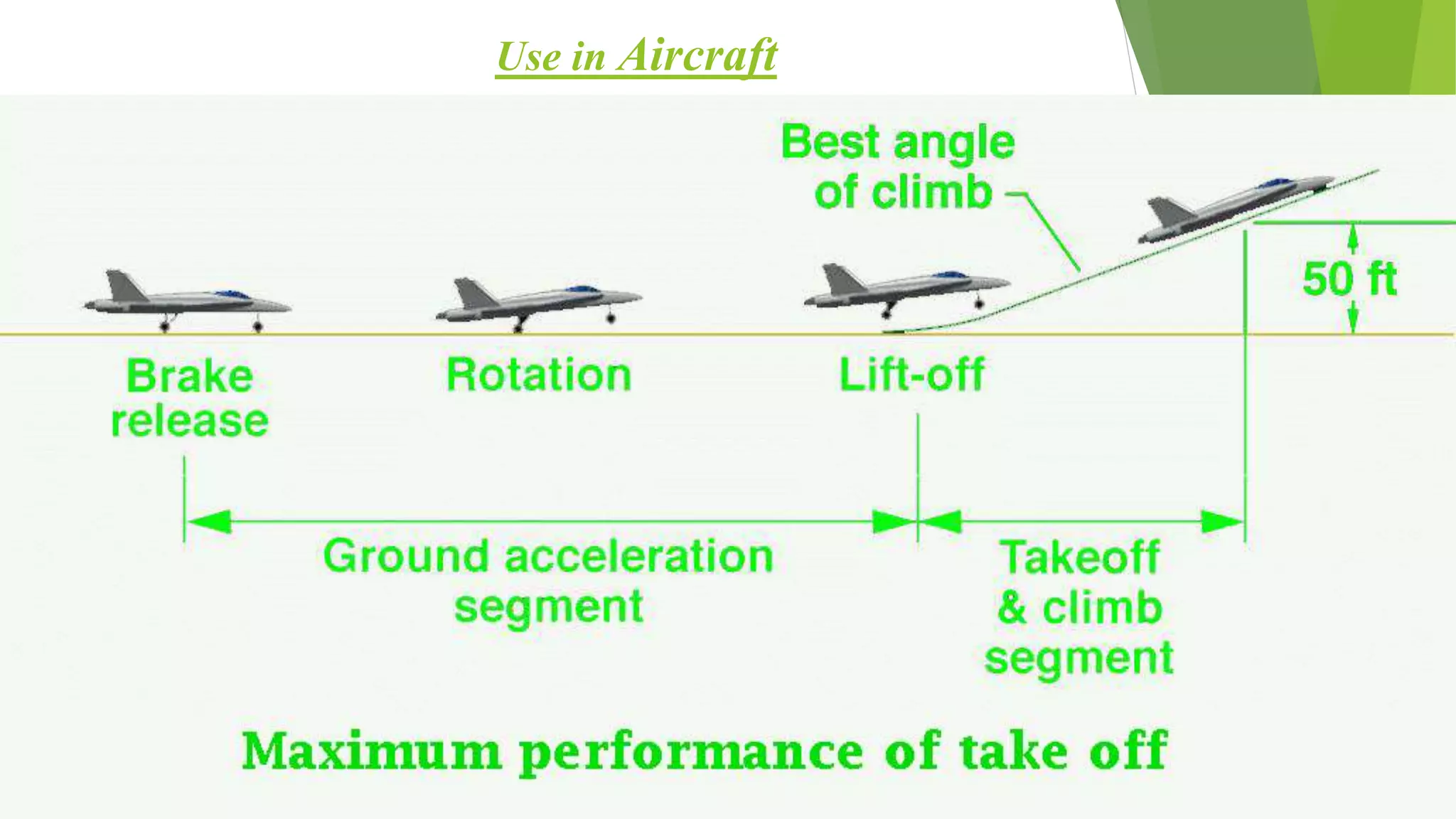 Use in Aircraft

Best angle of climb

50 ft

Brake release

Rotation

Lift-off

Ground acceleration segment

Takeoff & climb segment

Maximum performance of take off